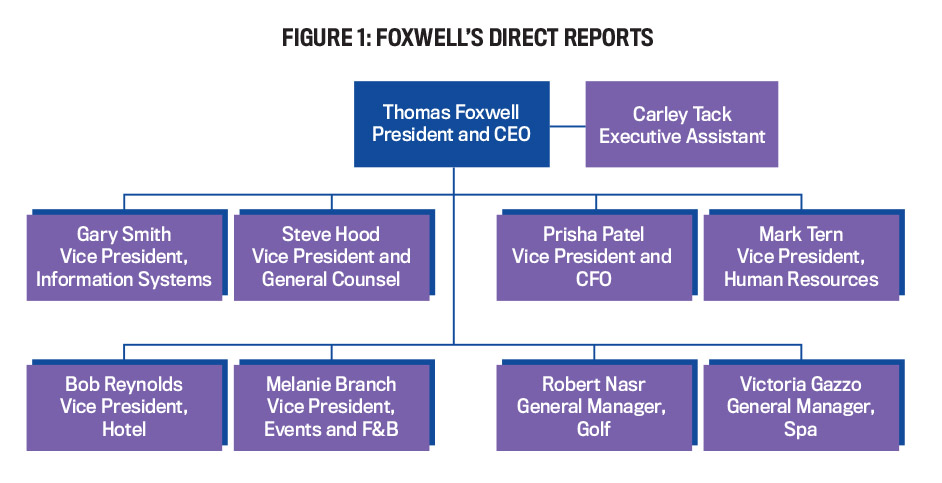 FIGURE 1: FOXWELL'S DIRECT REPORTS

Thomas Foxwell
President and CEO

Carley Tack
Executive Assistant

Gary Smith
Vice President,
Information Systems

Steve Hood
Vice President and
General Counsel

Prisha Patel
Vice President and
CFO

Mark Tern
Vice President,
Human Resources

Bob Reynolds
Vice President,
Hotel

Melanie Branch
Vice President,
Events and F&B

Robert Nasr
General Manager,
Golf

Victoria Gazzo
General Manager,
Spa